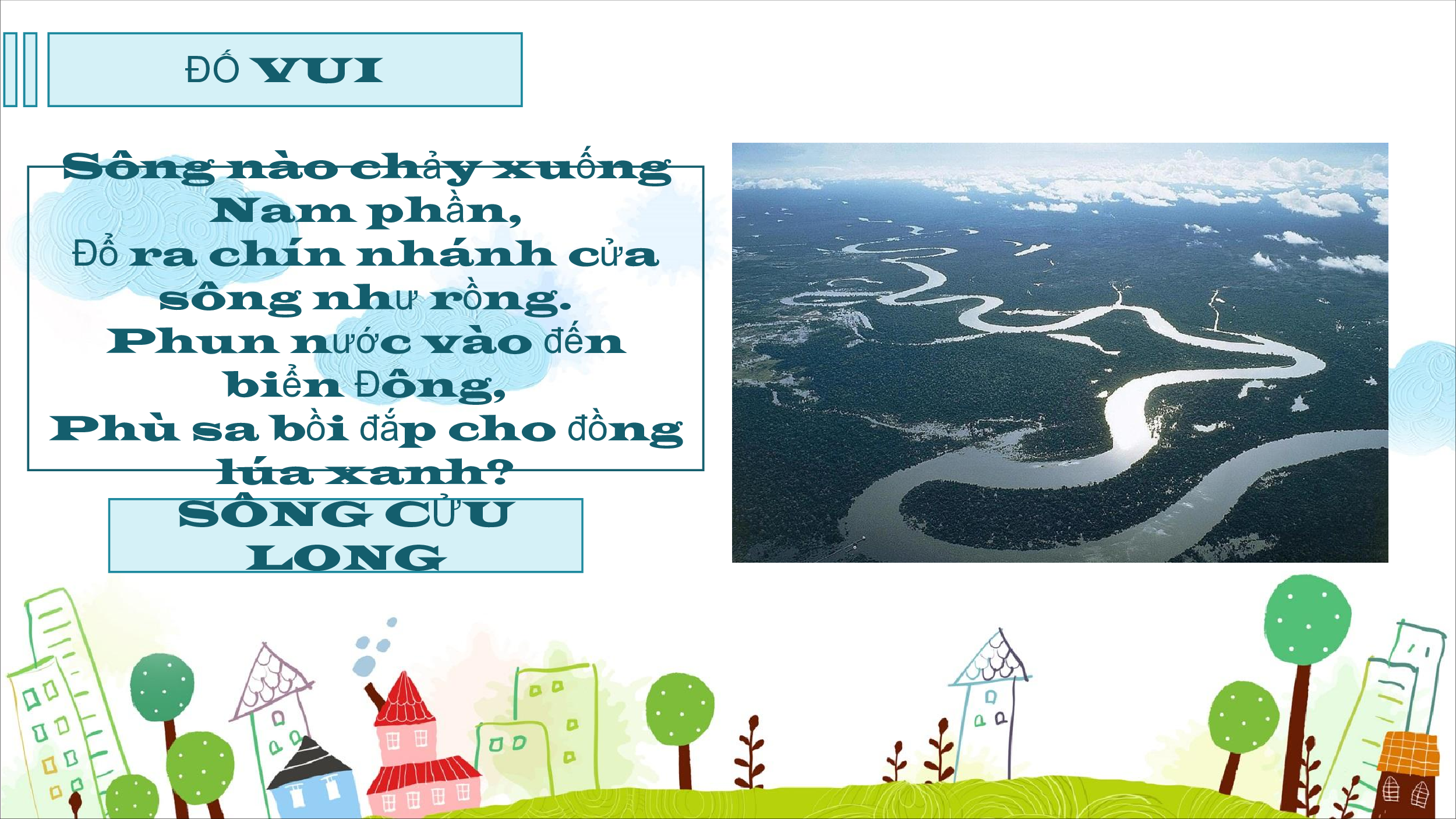 ĐỐ VUI

Sông nào chảy xuống Nam phần,
Đổ ra chín nhánh cửa sông như rồng.
Phun nước vào đến biển Đông,
Phù sa bồi đắp cho đồng lúa xanh?

SÔNG CỬU LONG